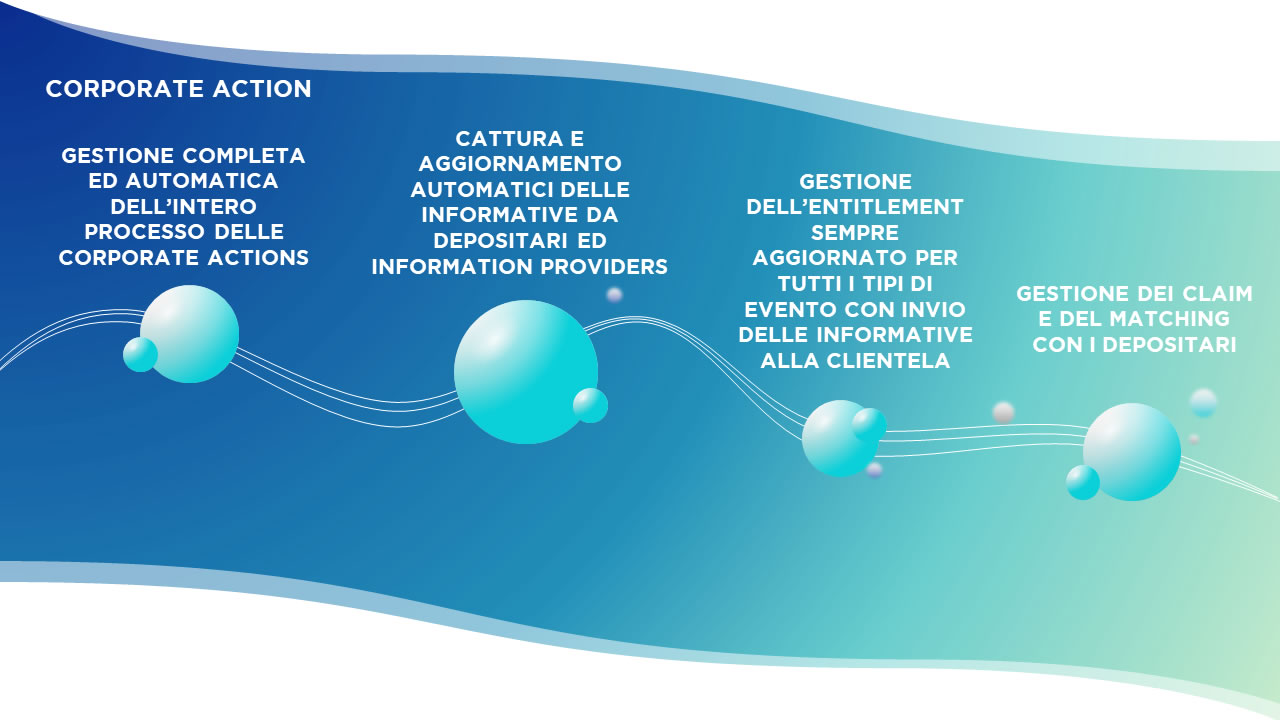 CORPORATE ACTION

GESTIONE COMPLETA ED AUTOMATICA DELL'INTERO PROCESSO DELLE CORPORATE ACTIONS

CATTURA E AGGIORNAMENTO AUTOMATICI DELLE INFORMATIVE DA DEPOSITARI ED INFORMATION PROVIDERS

GESTIONE DELL'ENTITLEMENT SEMPRE AGGIORNATO PER TUTTI I TIPI DI EVENTO CON INVIO DELLE INFORMATIVE ALLA CLIENTELA

GESTIONE DEI CLAIM E DEL MATCHING CON I DEPOSITARI